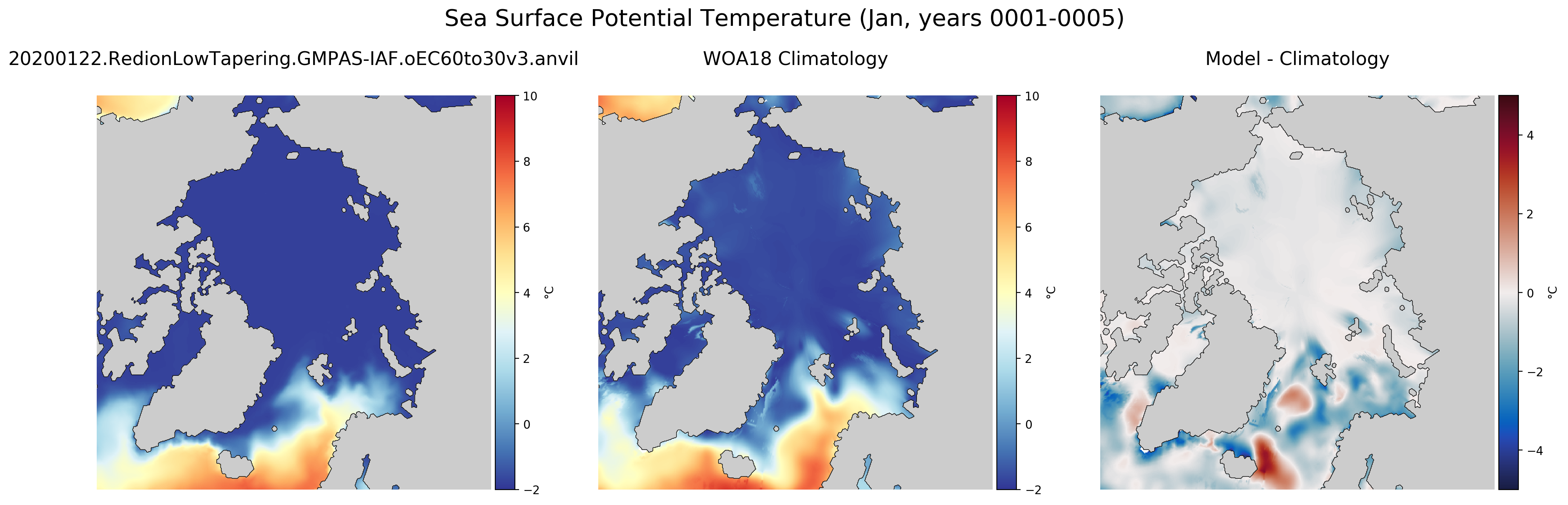 Sea Surface Potential Temperature (Jan, years 0001-0005)

20200122.RedionLowTapering.GMPAS-IAF.oEC60to30v3.anvil

10
8
6
4
2
0
−2
°C

WOA18 Climatology

10
8
6
4
2
0
−2
°C

Model - Climatology

4
2
0
−2
−4
°C